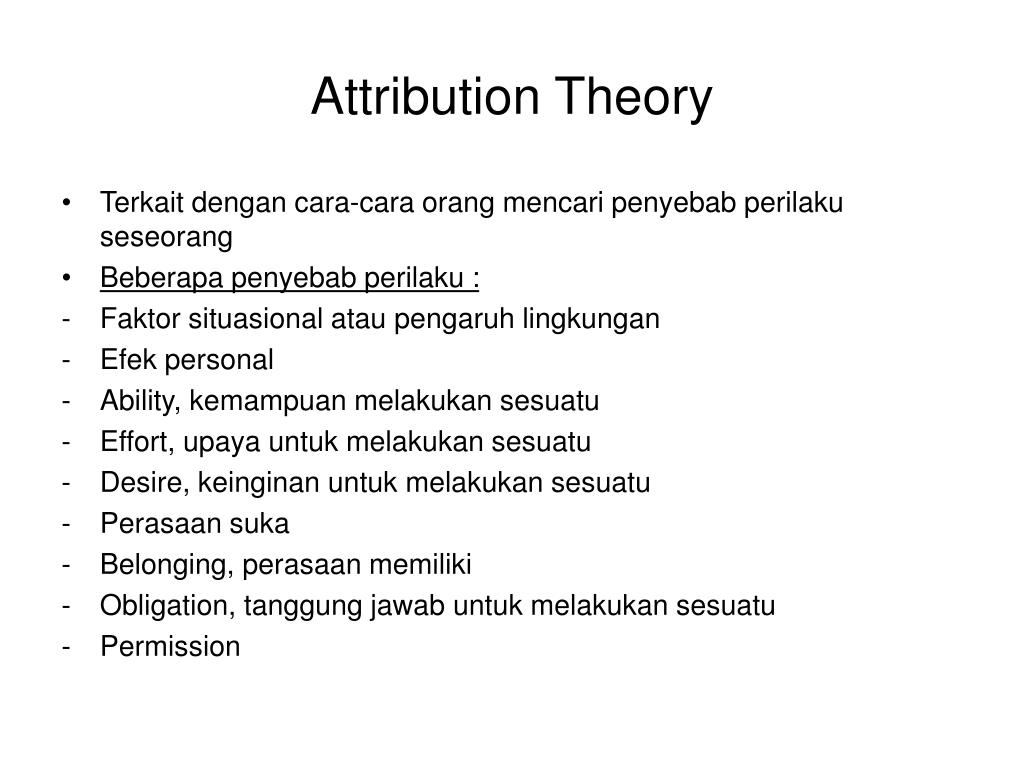 Attribution Theory

• Terkait dengan cara-cara orang mencari penyebab perilaku seseorang
• Beberapa penyebab perilaku :
- Faktor situasional atau pengaruh lingkungan
- Efek personal
- Ability, kemampuan melakukan sesuatu
- Effort, upaya untuk melakukan sesuatu
- Desire, keinginan untuk melakukan sesuatu
- Perasaan suka
- Belonging, perasaan memiliki
- Obligation, tanggung jawab untuk melakukan sesuatu
- Permission